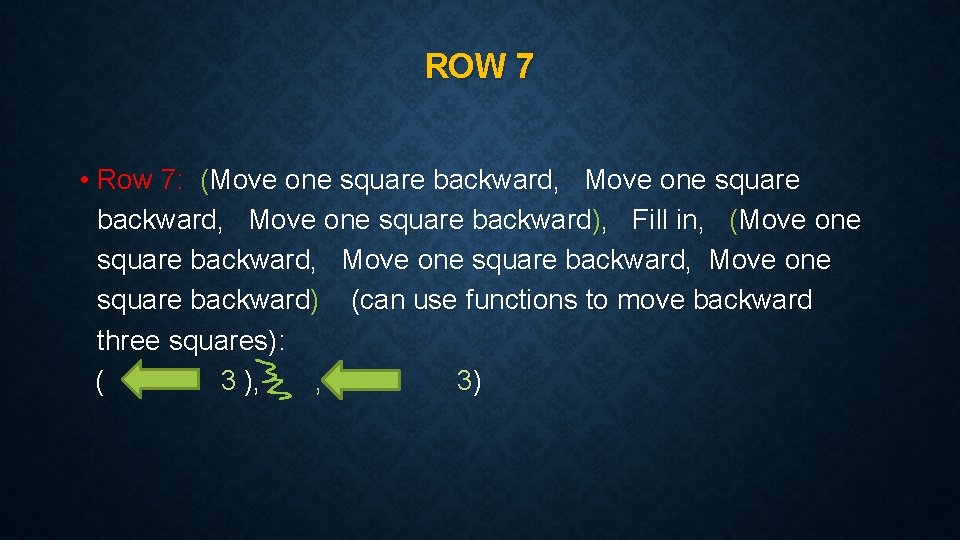 ROW 7

• Row 7: (Move one square backward, Move one square backward, Move one square backward), Fill in, (Move one square backward, Move one square backward, Move one square backward) (can use functions to move backward three squares):
( 3 ), , 3)